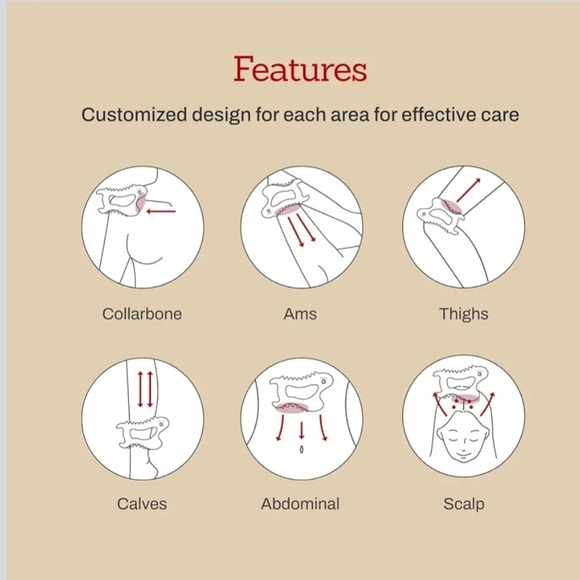 Features

Customized design for each area for effective care

Collarbone

Ams

Thighs

Calves

Abdominal

Scalp